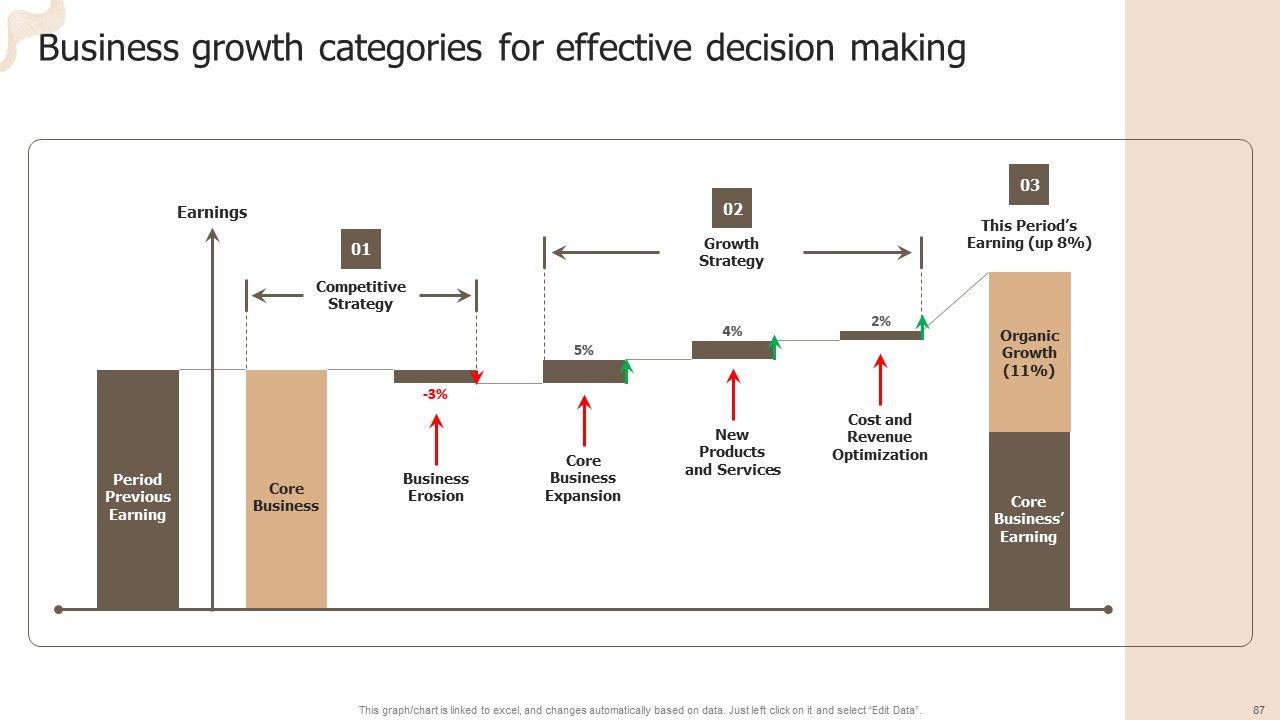 Business growth categories for effective decision making

Earnings

01

Competitive Strategy

02

Growth Strategy

03

This Period's Earning (up 8%)

Period Previous Earning

Core Business

-3%

Business Erosion

5%

Core Business Expansion

4%

New Products and Services

2%

Cost and Revenue Optimization

Organic Growth (11%)

Core Business' Earning

This graph/chart is linked to excel, and changes automatically based on data. Just left click on it and select "Edit Data".

87